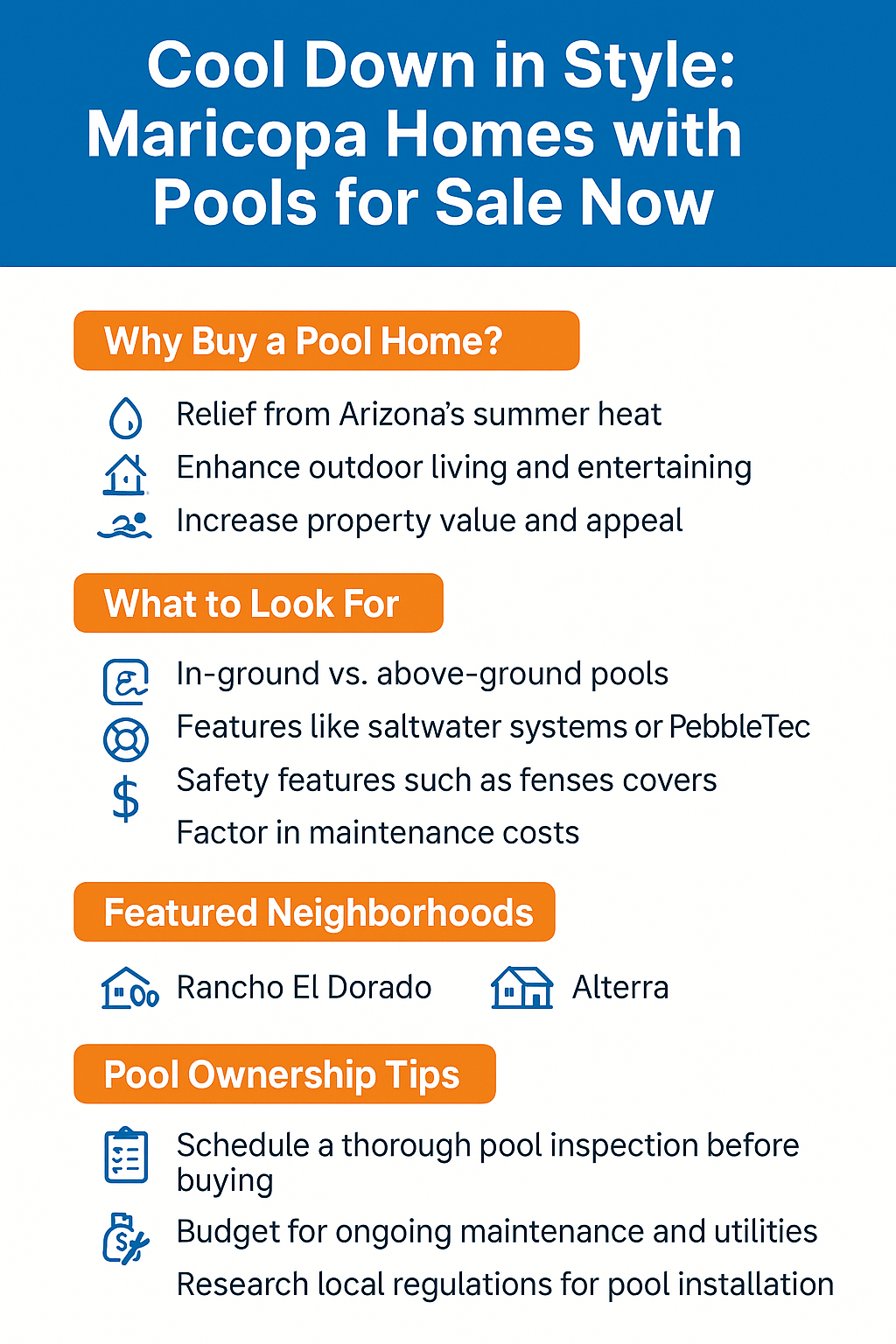 Cool Down in Style: Maricopa Homes with Pools for Sale Now

Why Buy a Pool Home?

Relief from Arizona's summer heat
Enhance outdoor living and entertaining
Increase property value and appeal

What to Look For

In-ground vs. above-ground pools
Features like saltwater systems or PebbleTec
Safety features such as fenses covers
Factor in maintenance costs

Featured Neighborhoods

Rancho El Dorado
Alterra

Pool Ownership Tips

Schedule a thorough pool inspection before buying
Budget for ongoing maintenance and utilities
Research local regulations for pool installation